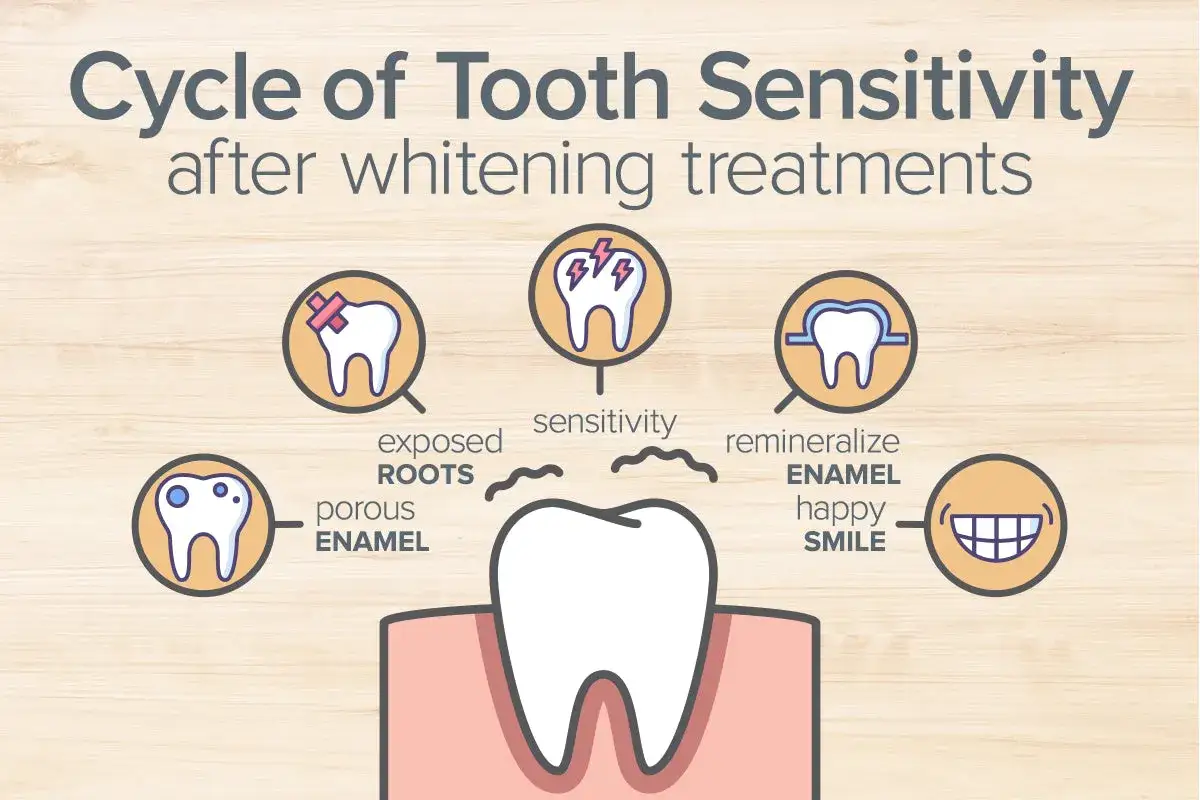 Cycle of Tooth Sensitivity
after whitening treatments

porous
ENAMEL

exposed
ROOTS

sensitivity

remineralize
ENAMEL

happy
SMILE